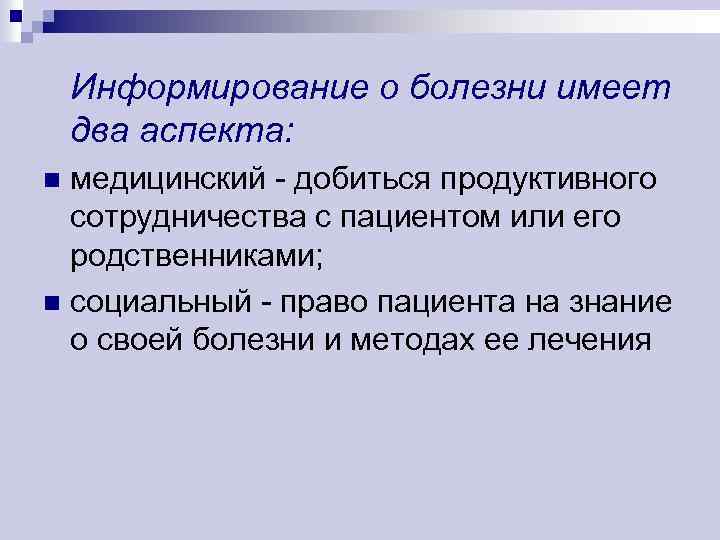 Информирование о болезни имеет два аспекта:

- медицинский - добиться продуктивного сотрудничества с пациентом или его родственниками;
- социальный - право пациента на знание о своей болезни и методах ее лечения